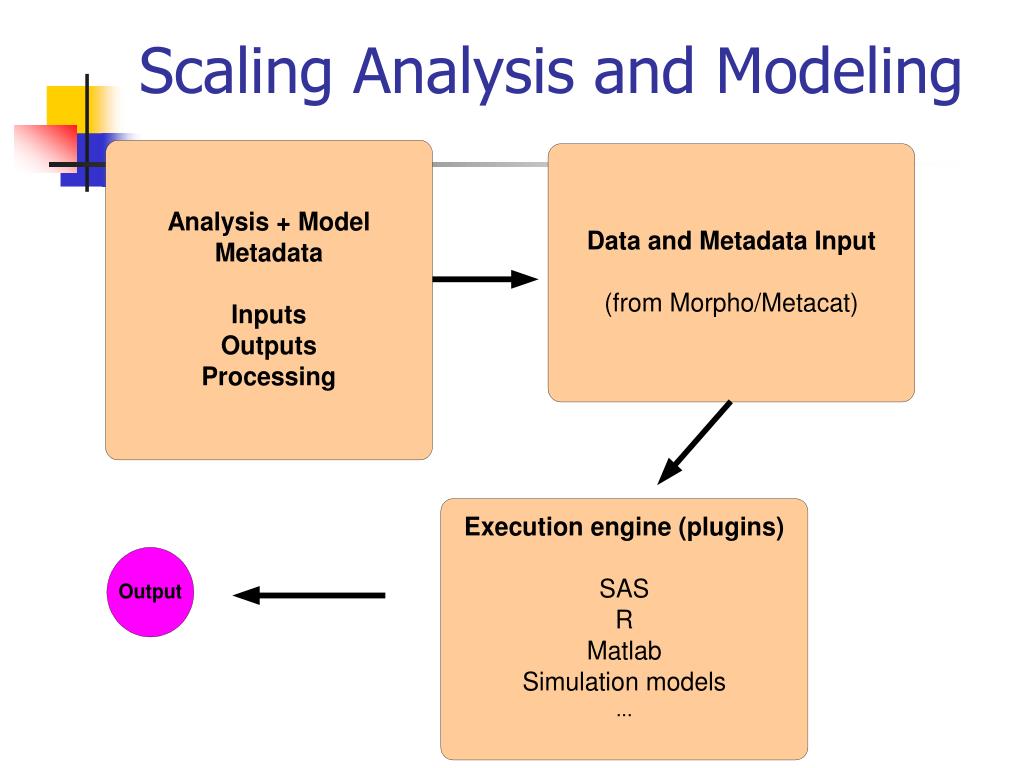 Scaling Analysis and Modeling

Analysis + Model Metadata

Inputs
Outputs
Processing

Data and Metadata Input

(from Morpho/Metacat)

Execution engine (plugins)

SAS
R
Matlab
Simulation models
...

Output